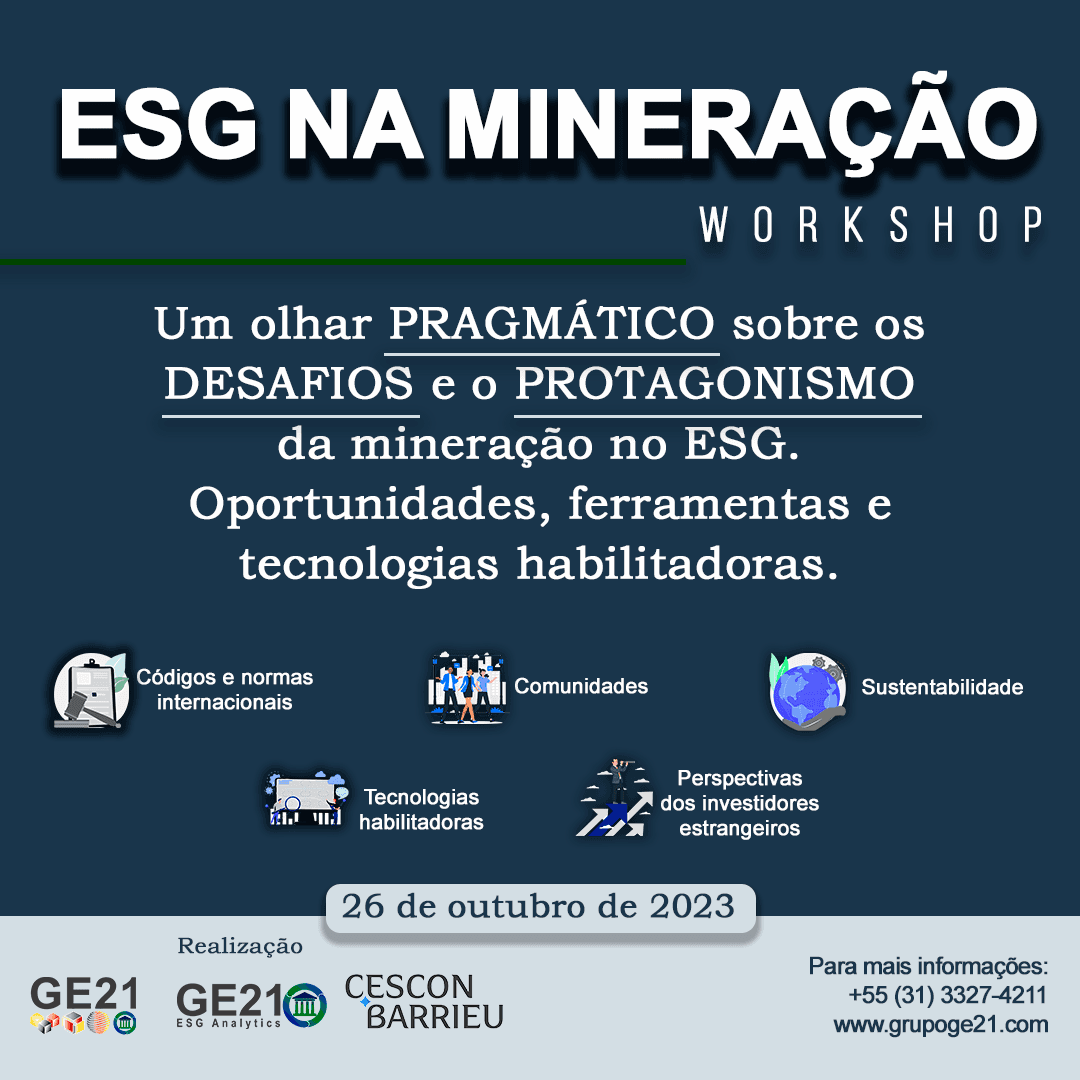 ESG NA MINERAÇÃO
WORKSHOP

Um olhar PRAGMÁTICO sobre os DESAFIOS e o PROTAGONISMO da mineração no ESG. Oportunidades, ferramentas e tecnologias habilitadoras.

Códigos e normas internacionais

Comunidades

Sustentabilidade

Tecnologias habilitadoras

Perspectivas dos investidores estrangeiros

26 de outubro de 2023

Realização

GE21

GE21 ESG Analytics

CESCON BARRIEU

Para mais informações:
+55 (31) 3327-4211
www.grupoge21.com